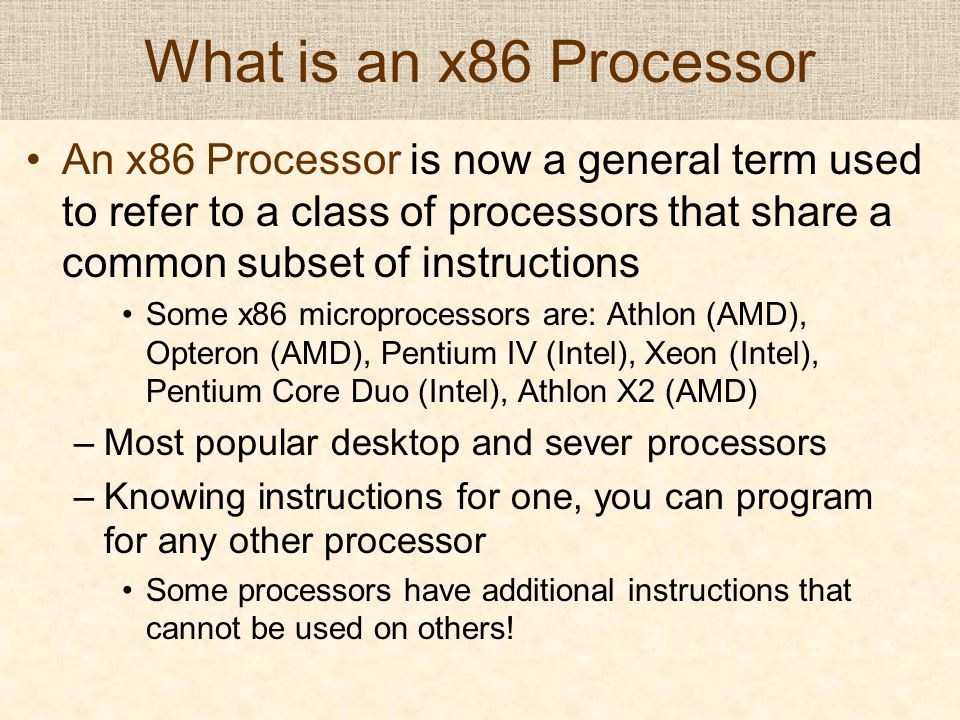 What is an x86 Processor

• An x86 Processor is now a general term used to refer to a class of processors that share a common subset of instructions

• Some x86 microprocessors are: Athlon (AMD), Opteron (AMD), Pentium IV (Intel), Xeon (Intel), Pentium Core Duo (Intel), Athlon X2 (AMD)

– Most popular desktop and sever processors

– Knowing instructions for one, you can program for any other processor

• Some processors have additional instructions that cannot be used on others!